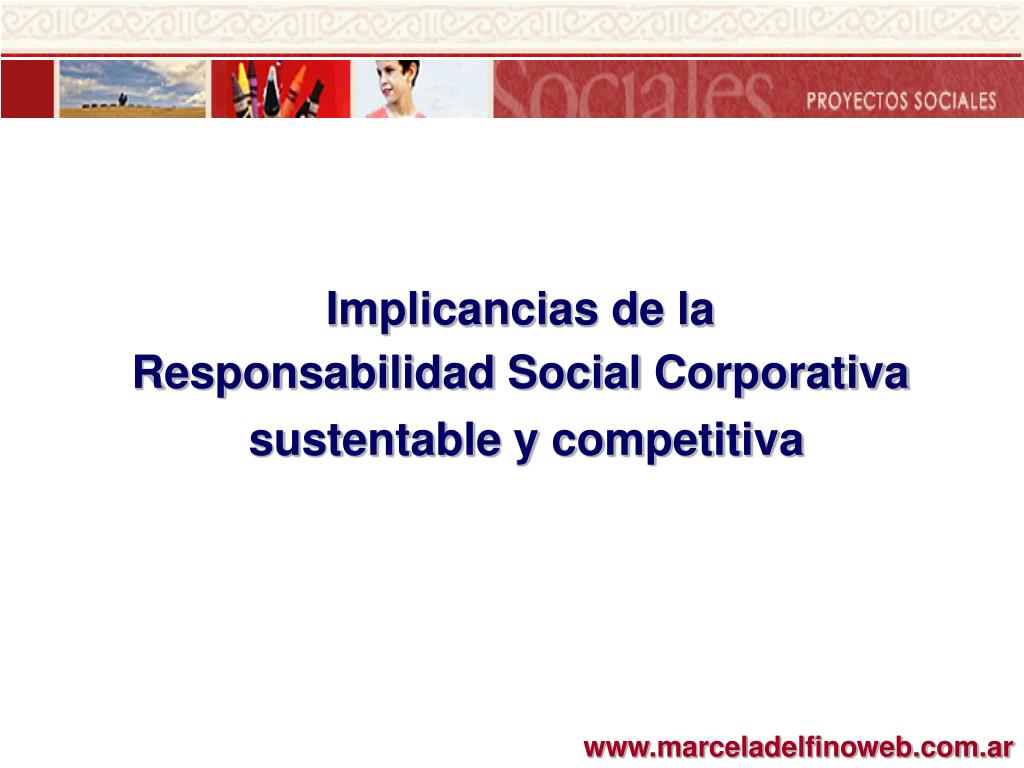 Sociales PROYECTOS SOCIALES

Implicancias de la Responsabilidad Social Corporativa sustentable y competitiva

www.marceladelfinoweb.com.ar